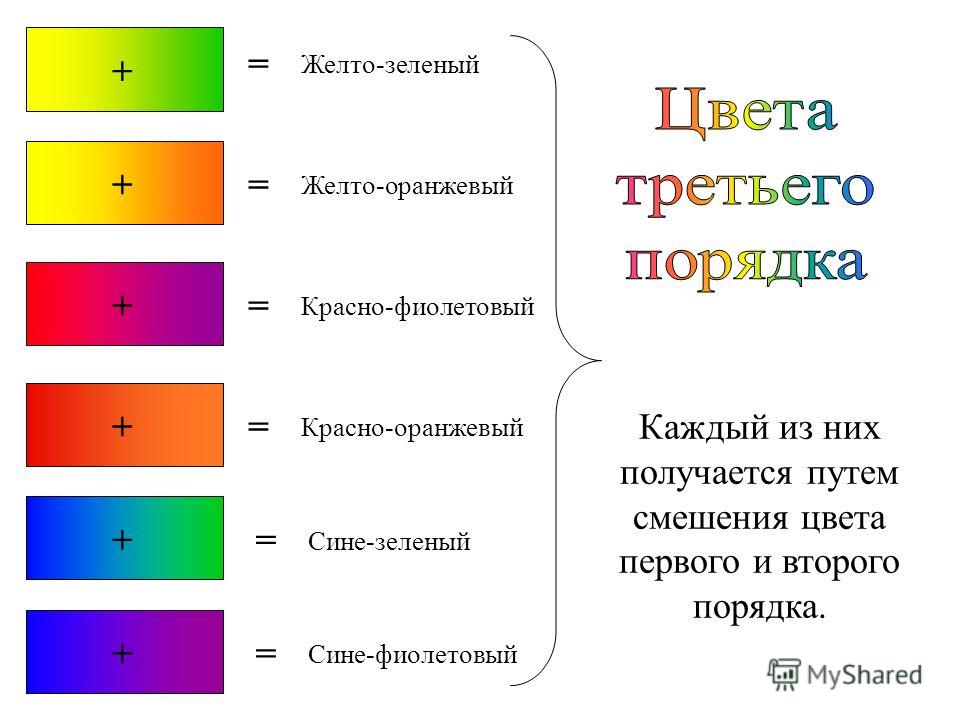 + = Желто-зеленый

+ = Желто-оранжевый

+ = Красно-фиолетовый

+ = Красно-оранжевый

+ = Сине-зеленый

+ = Сине-фиолетовый

Цвета третьего порядка

Каждый из них получается путем смешения цвета первого и второго порядка.

MyShared